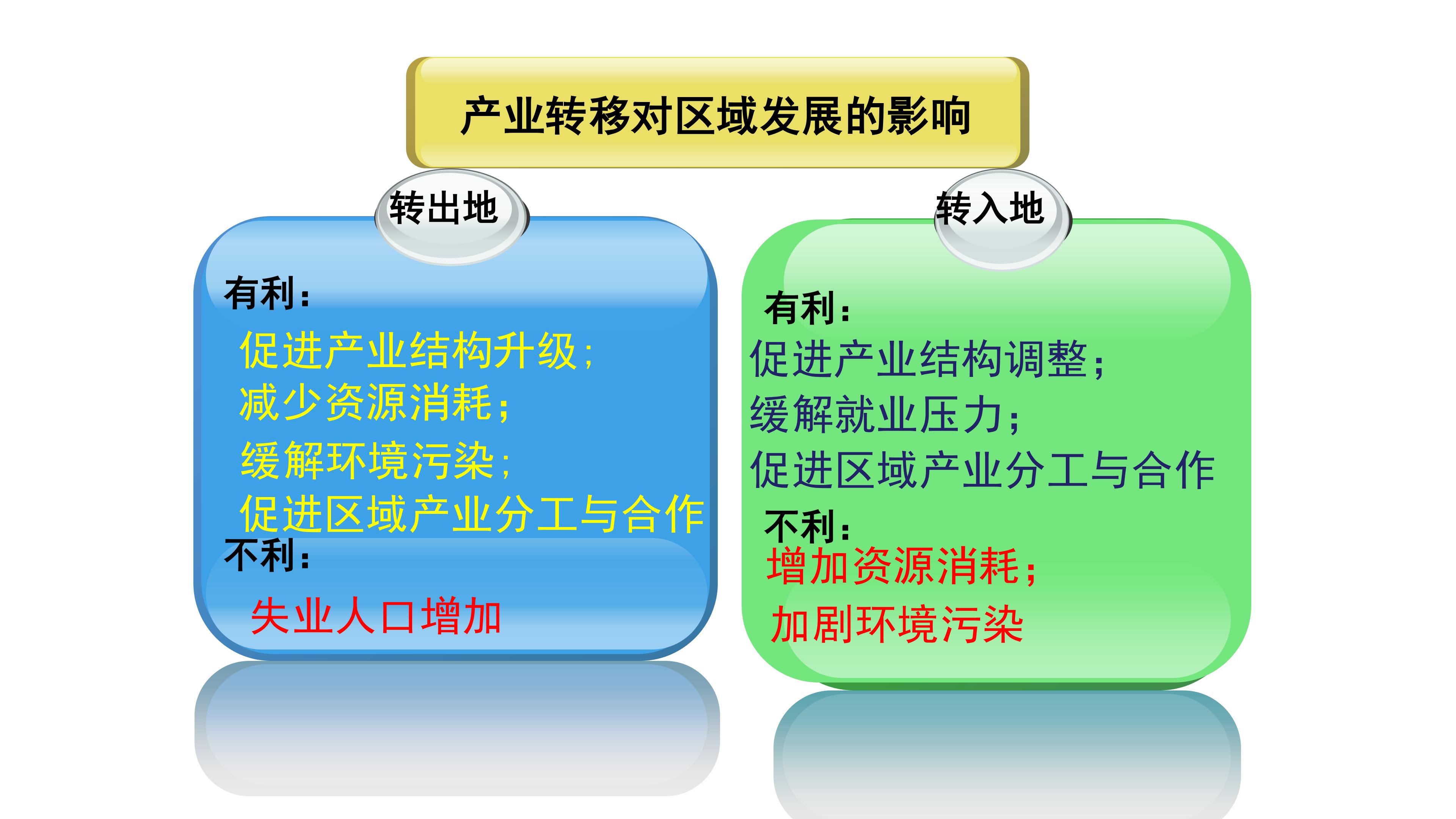 产业转移对区域发展的影响

转出地

有利：
促进产业结构升级；
减少资源消耗；
缓解环境污染；
促进区域产业分工与合作
不利：
失业人口增加

转入地

有利：
促进产业结构调整；
缓解就业压力；
促进区域产业分工与合作
不利：
增加资源消耗；
加剧环境污染